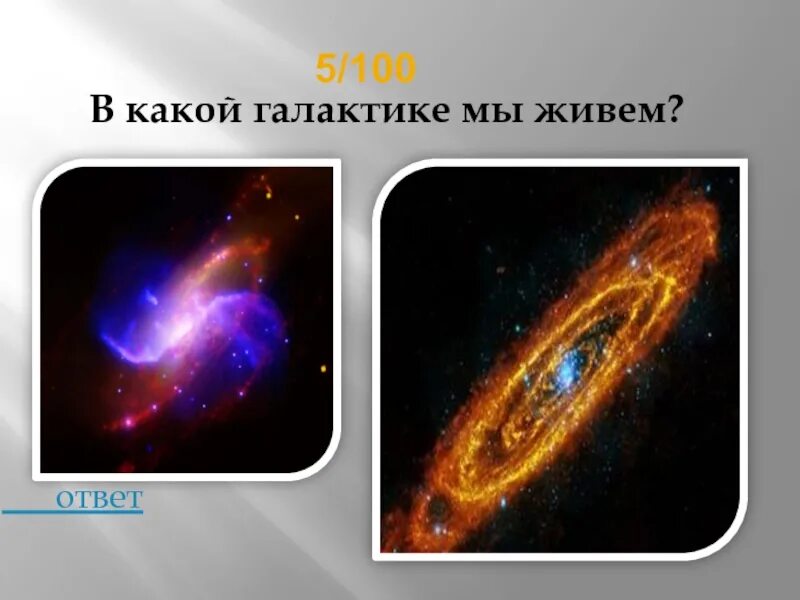 5/100
В какой галактике мы живем?

ответ